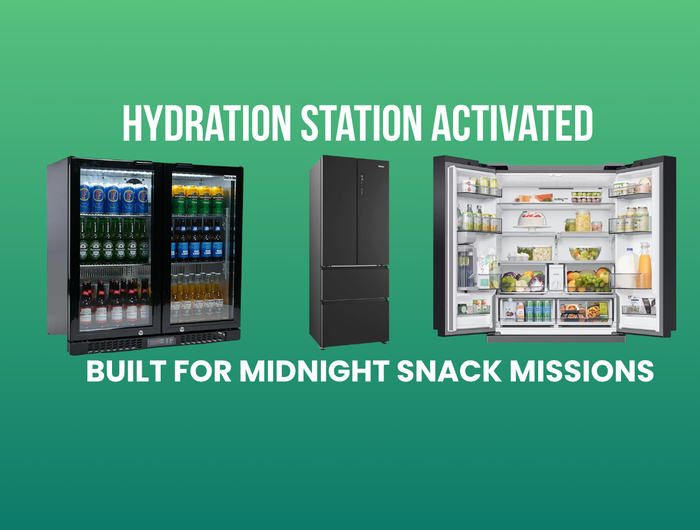 HYDRATION STATION ACTIVATED

BUILT FOR MIDNIGHT SNACK MISSIONS